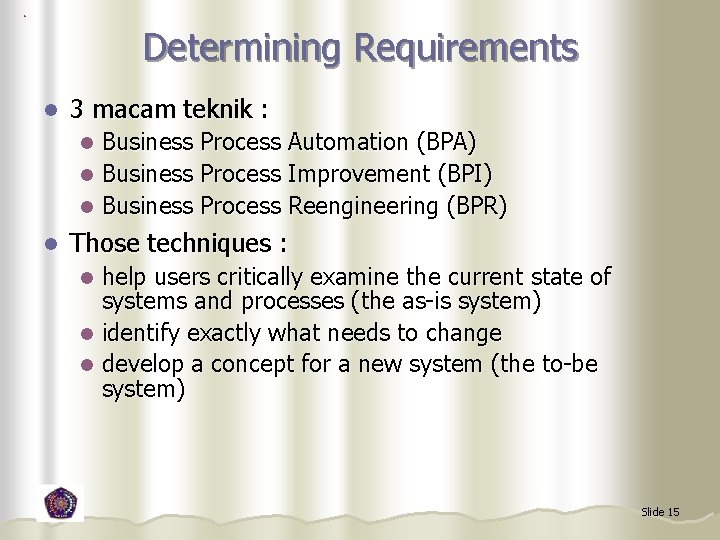 Determining Requirements

- 3 macam teknik :
  - Business Process Automation (BPA)
  - Business Process Improvement (BPI)
  - Business Process Reengineering (BPR)
- Those techniques :
  - help users critically examine the current state of systems and processes (the as-is system)
  - identify exactly what needs to change
  - develop a concept for a new system (the to-be system)

Slide 15